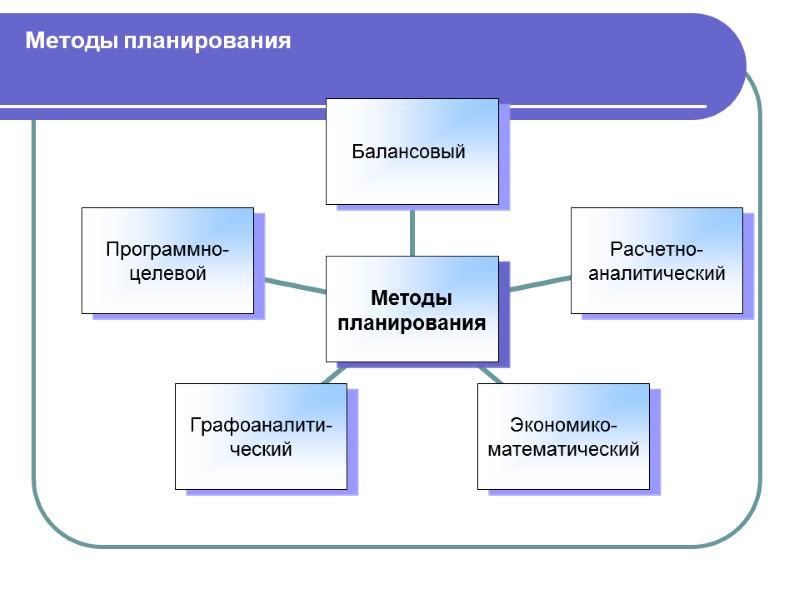 Методы планирования

Балансовый

Программно-целевой

Методы планирования

Расчетно-аналитический

Графоаналитический

Экономико-математический